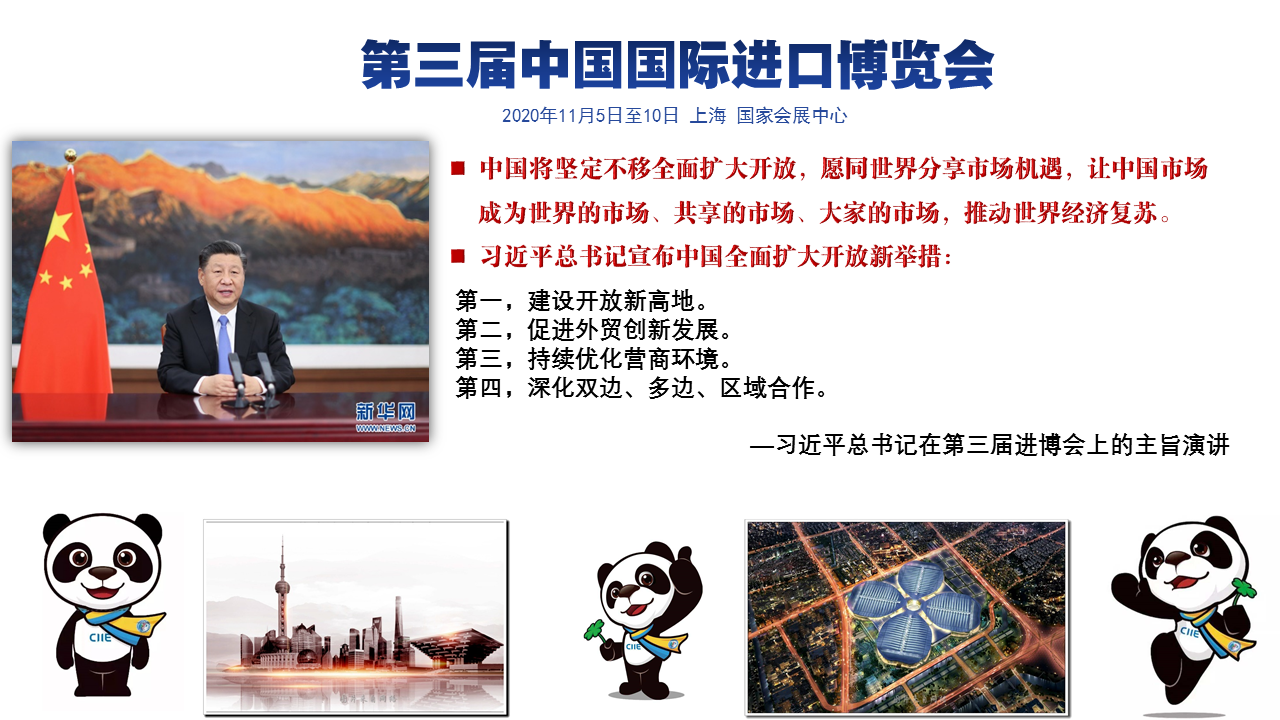 第三届中国国际进口博览会

2020年11月5日至10日 上海 国家会展中心

新华网
WWW.NEWS.CN

■ 中国将坚定不移全面扩大开放，愿同世界分享市场机遇，让中国市场成为世界的市场、共享的市场、大家的市场，推动世界经济复苏。

■ 习近平总书记宣布中国全面扩大开放新举措：

第一，建设开放新高地。
第二，促进外贸创新发展。
第三，持续优化营商环境。
第四，深化双边、多边、区域合作。

—习近平总书记在第三届进博会上的主旨演讲

CIIE

CIIE

CIIE